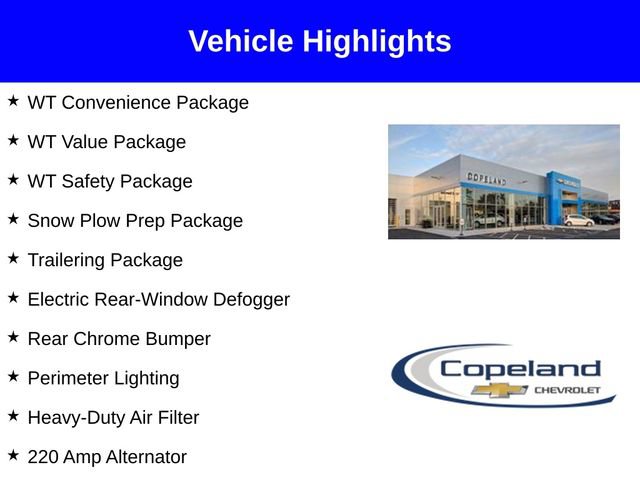 Vehicle Highlights

★ WT Convenience Package

★ WT Value Package

★ WT Safety Package

★ Snow Plow Prep Package

★ Trailering Package

★ Electric Rear-Window Defogger

★ Rear Chrome Bumper

★ Perimeter Lighting

★ Heavy-Duty Air Filter

★ 220 Amp Alternator

COPELAND

Copeland
CHEVROLET